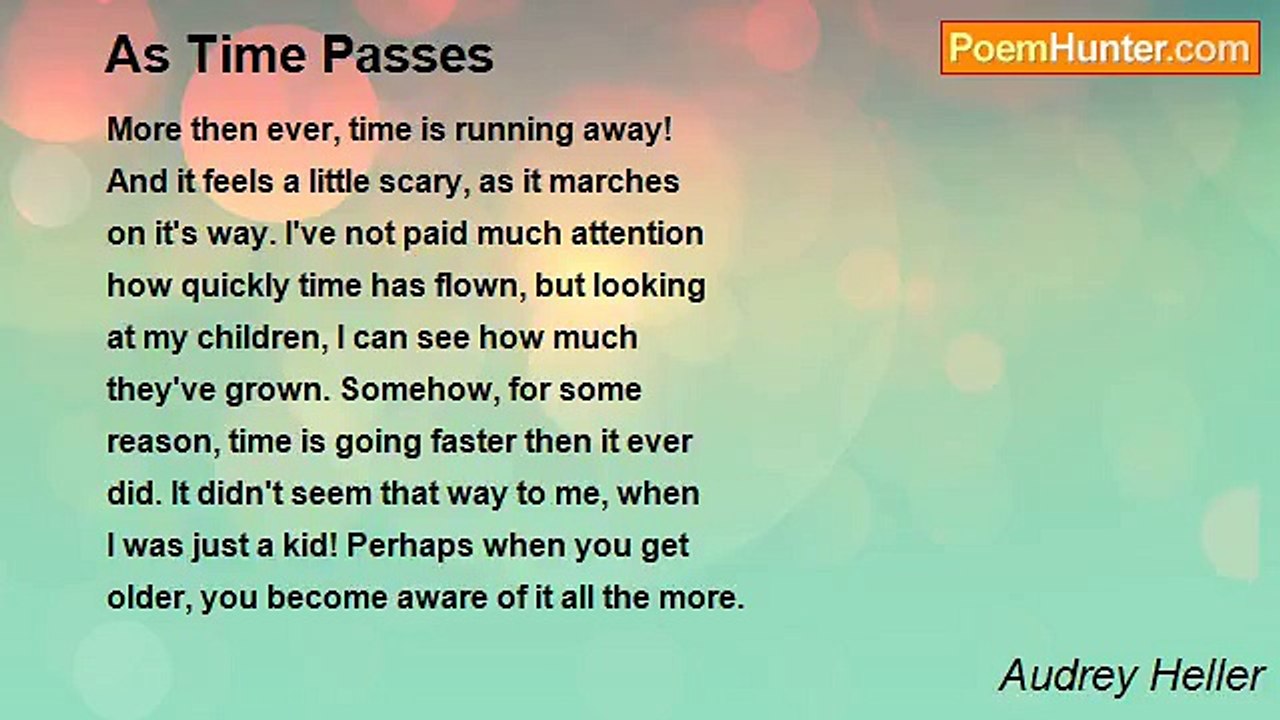 As Time Passes

PoemHunter.com

More then ever, time is running away! And it feels a little scary, as it marches on it's way. I've not paid much attention how quickly time has flown, but looking at my children, I can see how much they've grown. Somehow, for some reason, time is going faster then it ever did. It didn't seem that way to me, when I was just a kid! Perhaps when you get older, you become aware of it all the more.

Audrey Heller